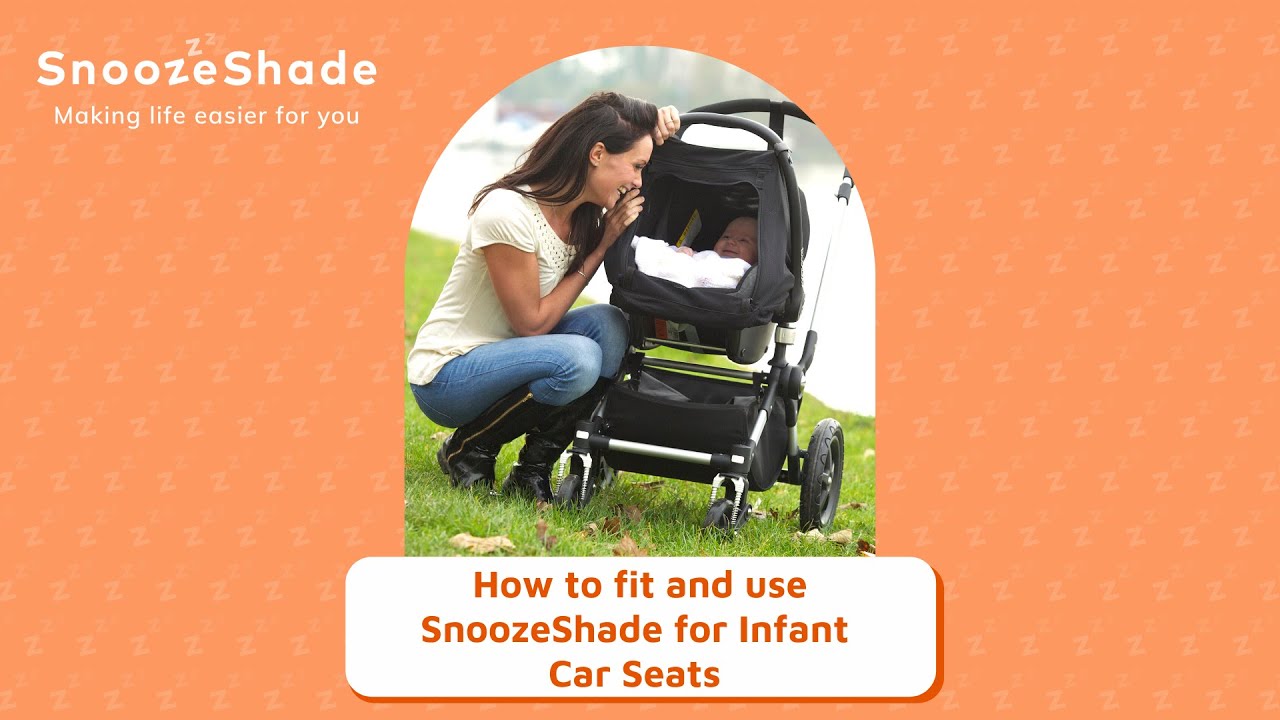 SnoozeShade
Making life easier for you

How to fit and use SnoozeShade for Infant Car Seats